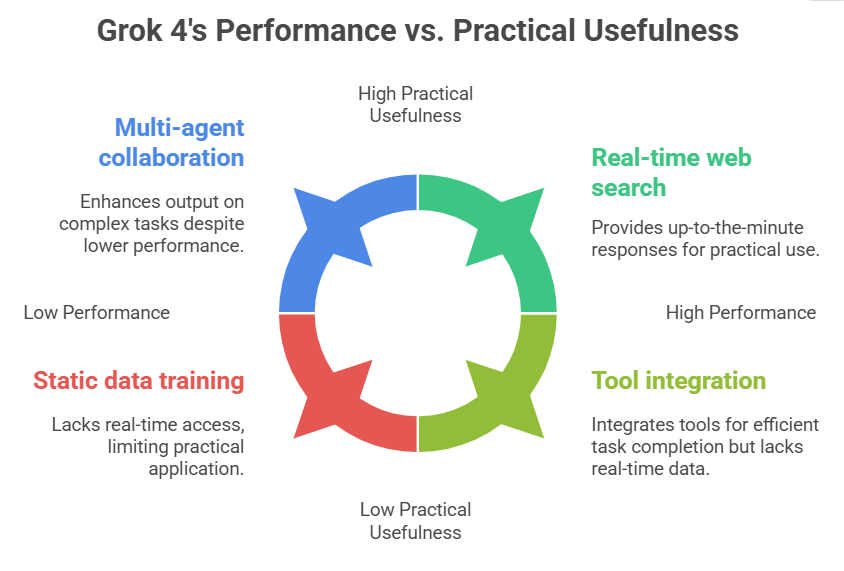 Grok 4's Performance vs. Practical Usefulness

High Practical Usefulness

Multi-agent collaboration

Enhances output on complex tasks despite lower performance.

Real-time web search

Provides up-to-the-minute responses for practical use.

Low Performance

High Performance

Static data training

Lacks real-time access, limiting practical application.

Tool integration

Integrates tools for efficient task completion but lacks real-time data.

Low Practical Usefulness